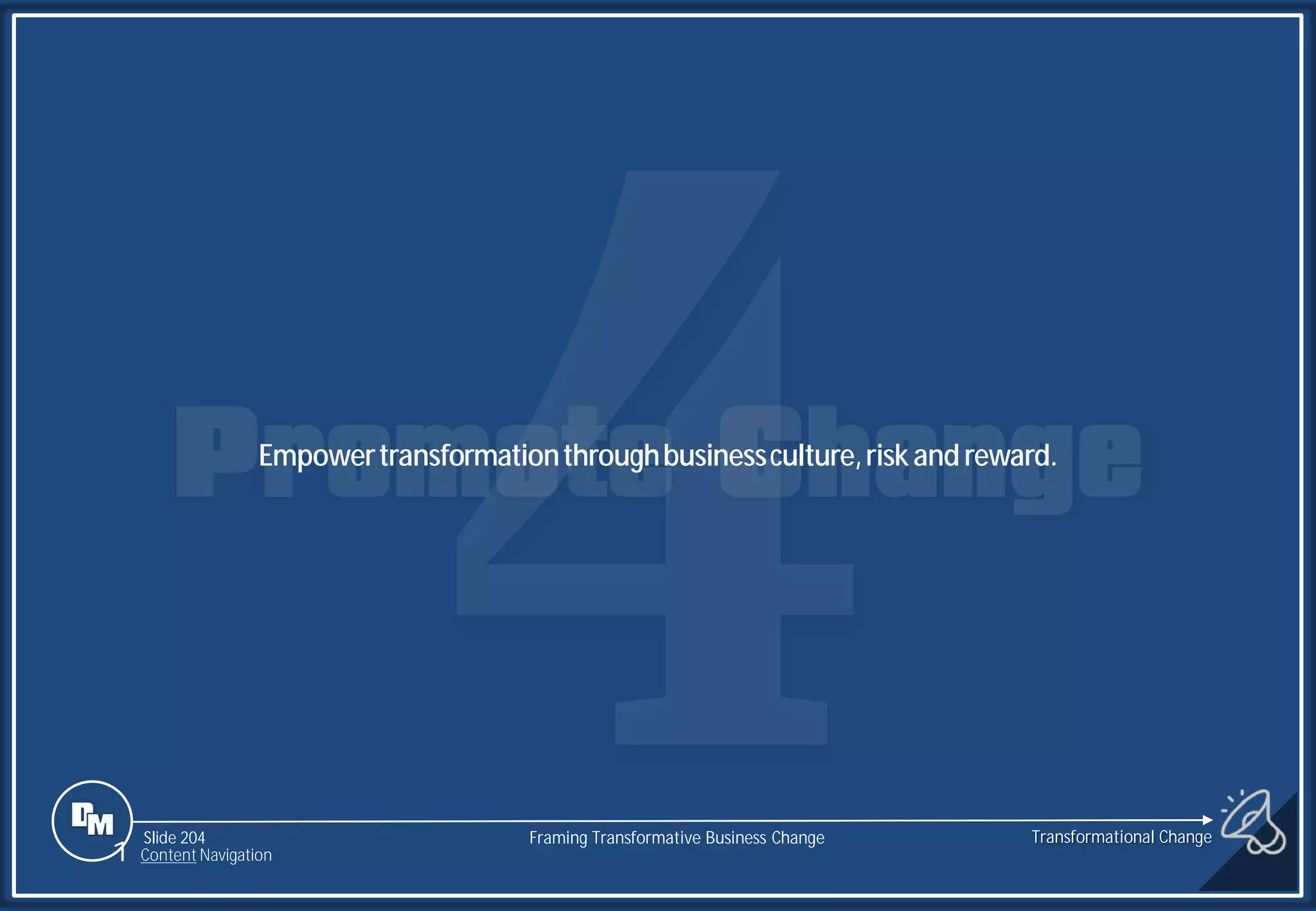 4

Promote Change

Empower transformation through business culture, risk and reward.

DM

Slide 204
Content Navigation

Framing Transformative Business Change

Transformational Change